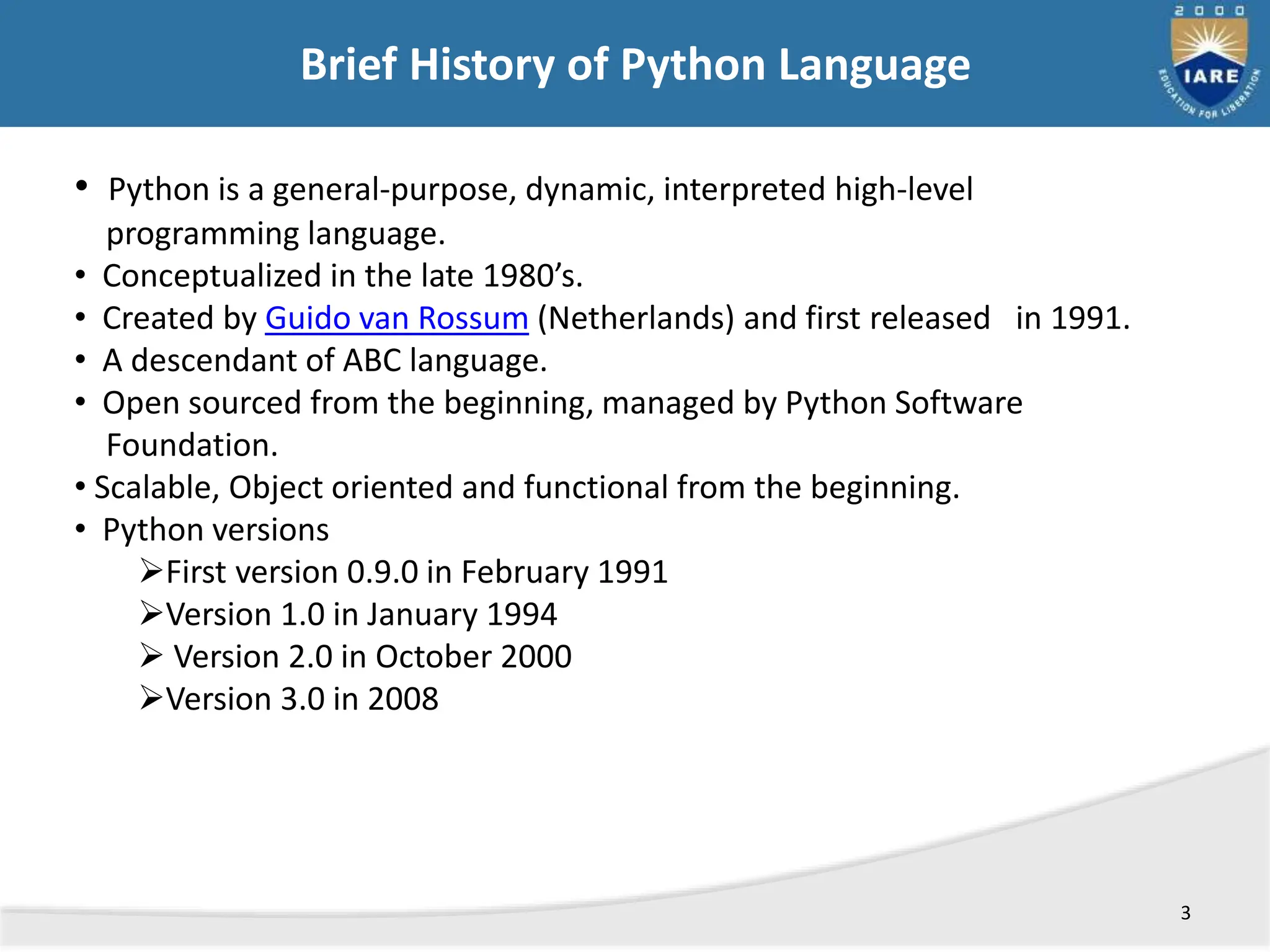 Brief History of Python Language

2000 IARE EDUCATION FOR LIBERATION

• Python is a general-purpose, dynamic, interpreted high-level programming language.
• Conceptualized in the late 1980's.
• Created by Guido van Rossum (Netherlands) and first released in 1991.
• A descendant of ABC language.
• Open sourced from the beginning, managed by Python Software Foundation.
• Scalable, Object oriented and functional from the beginning.
• Python versions
➢First version 0.9.0 in February 1991
➢Version 1.0 in January 1994
➢ Version 2.0 in October 2000
➢Version 3.0 in 2008

3